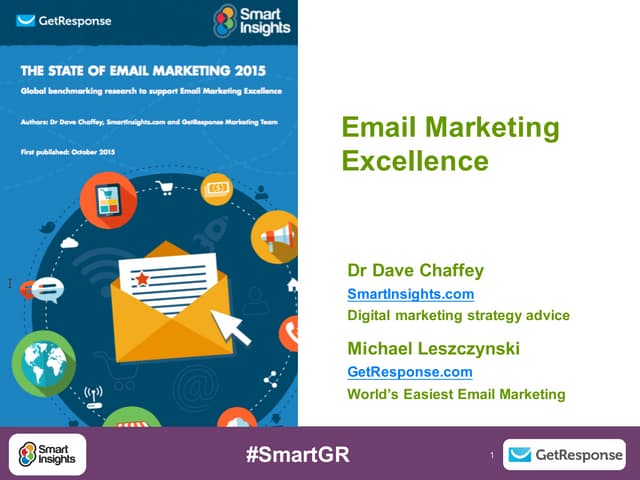 GetResponse

Smart Insights

THE STATE OF EMAIL MARKETING 2015

Global benchmarking research to support Email Marketing Excellence

Authors: Dr Dave Chaffey, SmartInsights.com and GetResponse Marketing Team

First published: October 2015

Email Marketing Excellence

Dr Dave Chaffey

SmartInsights.com

Digital marketing strategy advice

Michael Leszczynski

GetResponse.com

World's Easiest Email Marketing

Smart Insights

#SmartGR

1

GetResponse